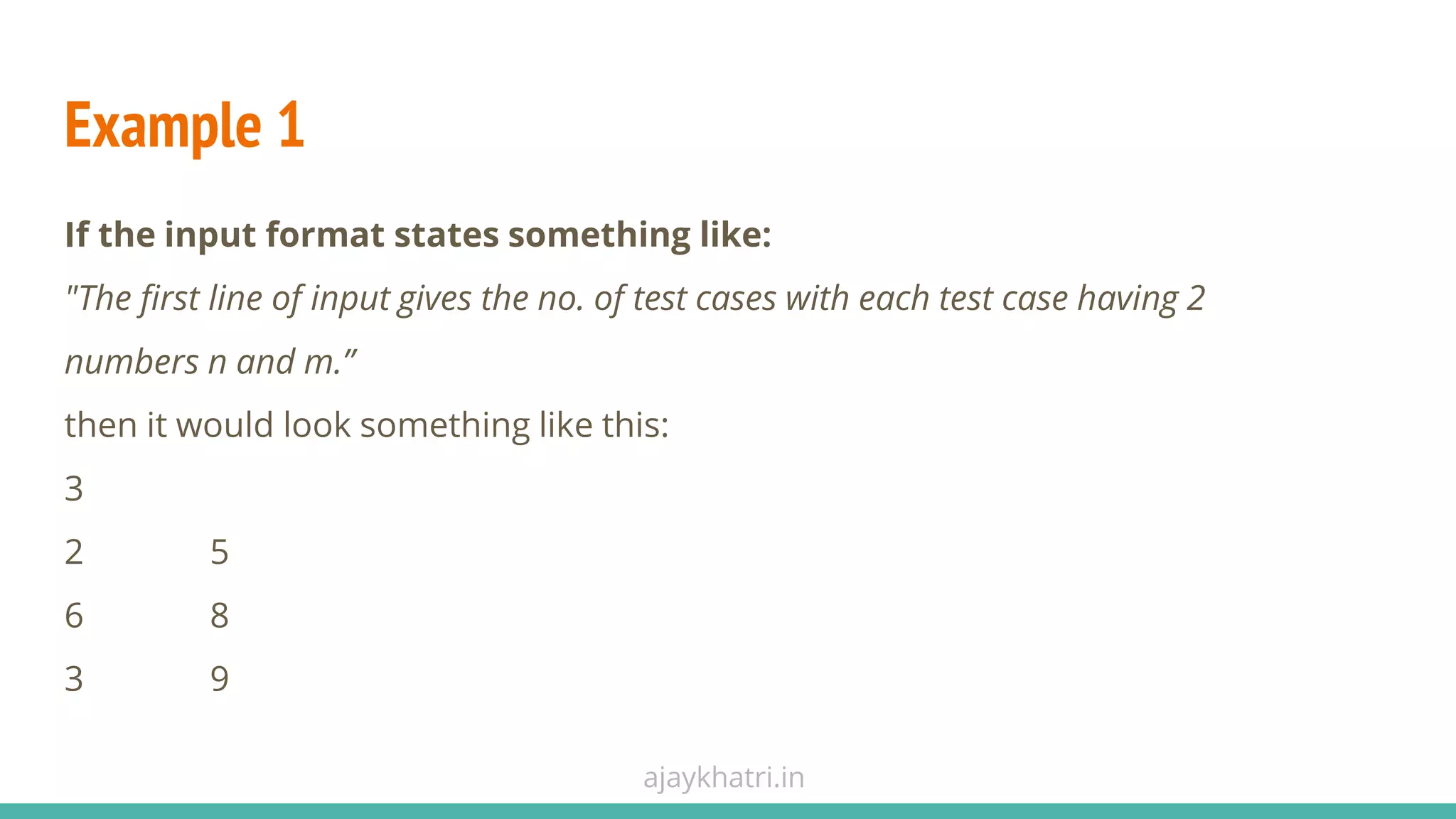 Example 1

If the input format states something like:

"The first line of input gives the no. of test cases with each test case having 2 numbers n and m.”

then it would look something like this:

3

2 5

6 8

3 9

ajaykhatri.in